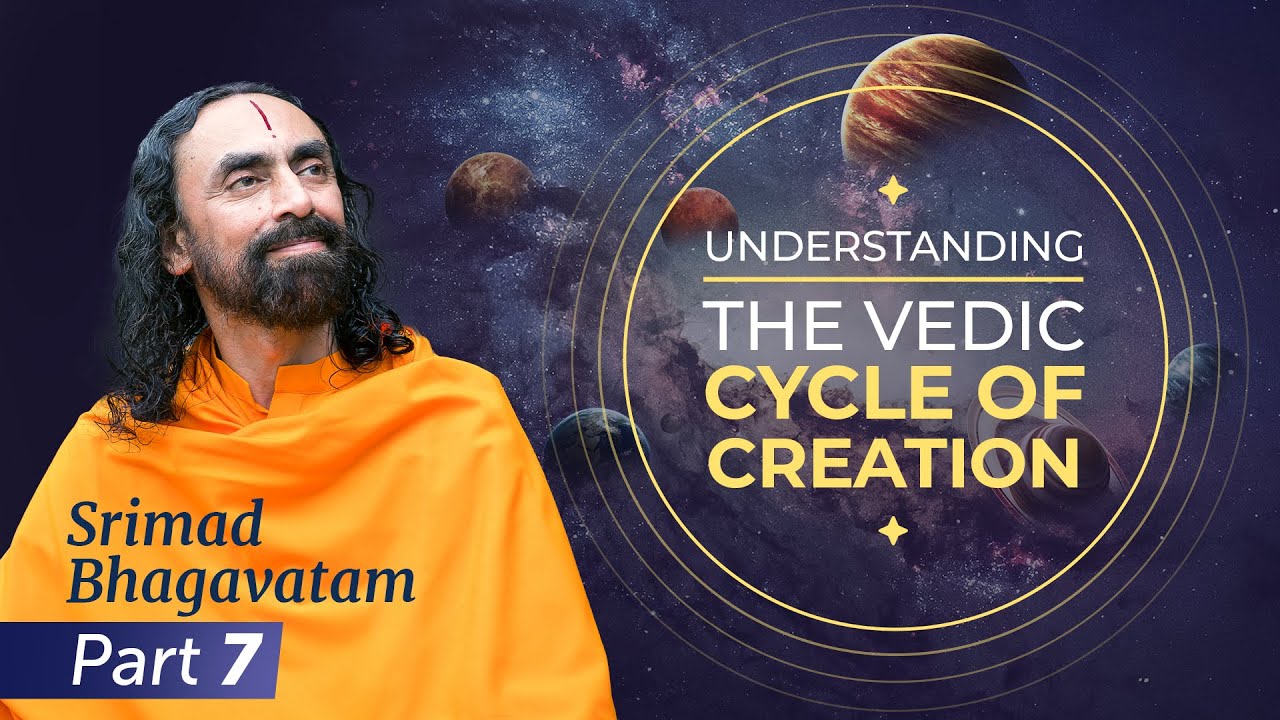 UNDERSTANDING
THE VEDIC
CYCLE OF
CREATION

Srimad
Bhagavatam

Part 7